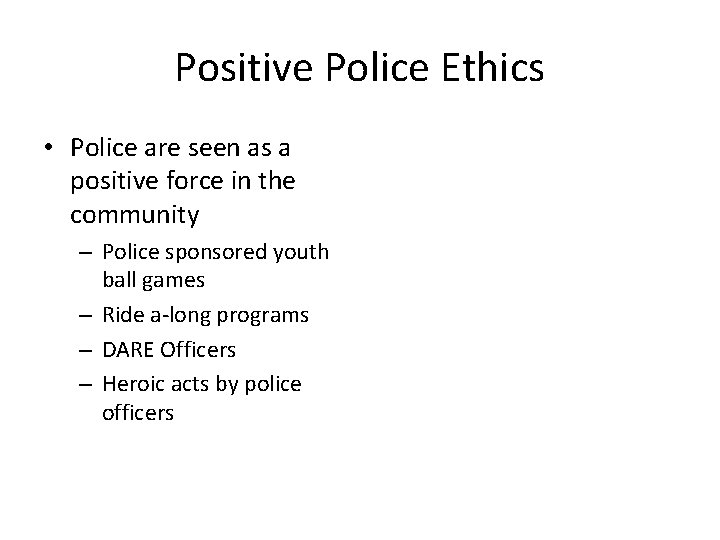 Positive Police Ethics

• Police are seen as a positive force in the community
  – Police sponsored youth ball games
  – Ride a-long programs
  – DARE Officers
  – Heroic acts by police officers